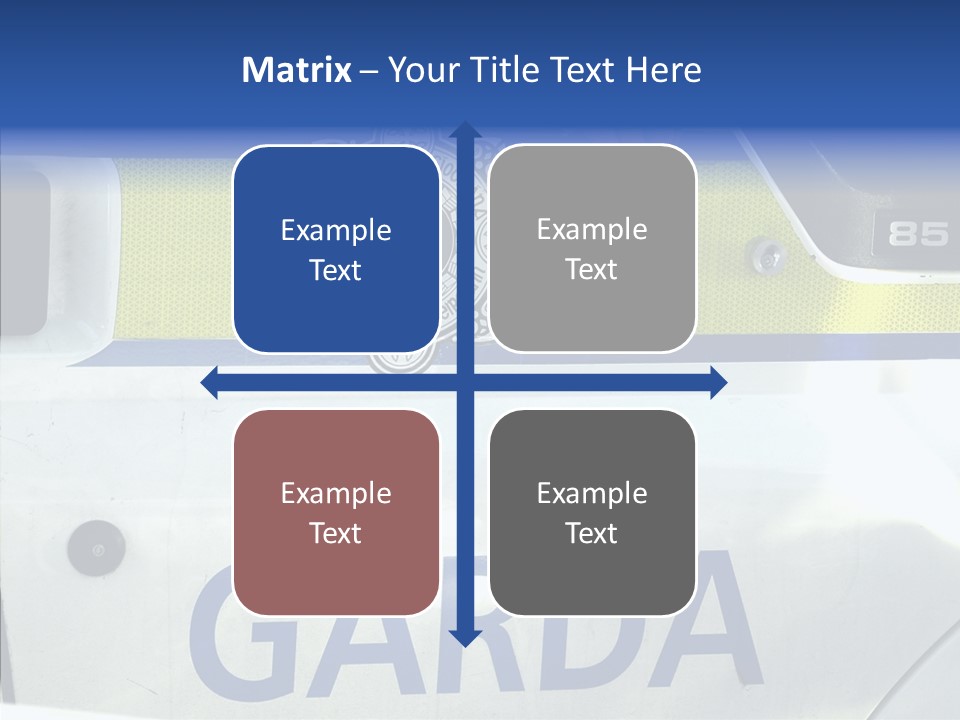 Matrix – Your Title Text Here

Example Text

Example Text

Example Text

Example Text

85

GARDA